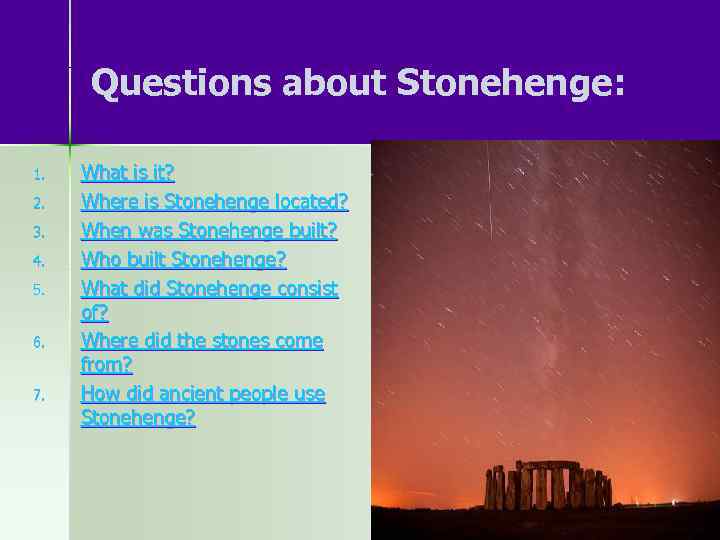 Questions about Stonehenge:

1. What is it?
2. Where is Stonehenge located?
3. When was Stonehenge built?
4. Who built Stonehenge?
5. What did Stonehenge consist of?
6. Where did the stones come from?
7. How did ancient people use Stonehenge?